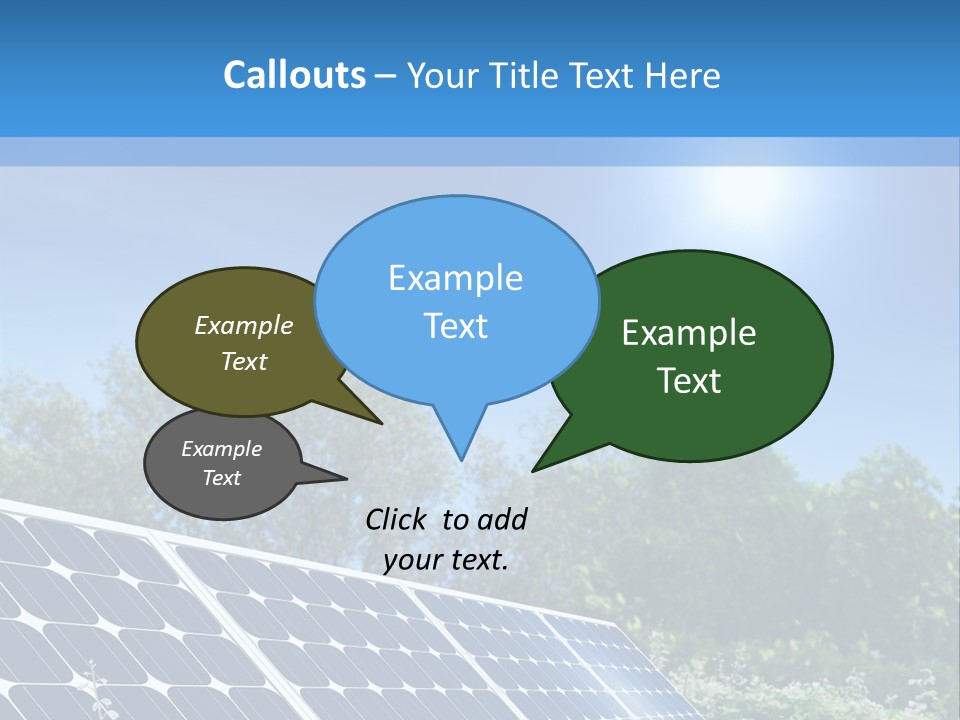 Callouts – Your Title Text Here

Example Text

Example Text

Example Text

Example Text

Click to add your text.